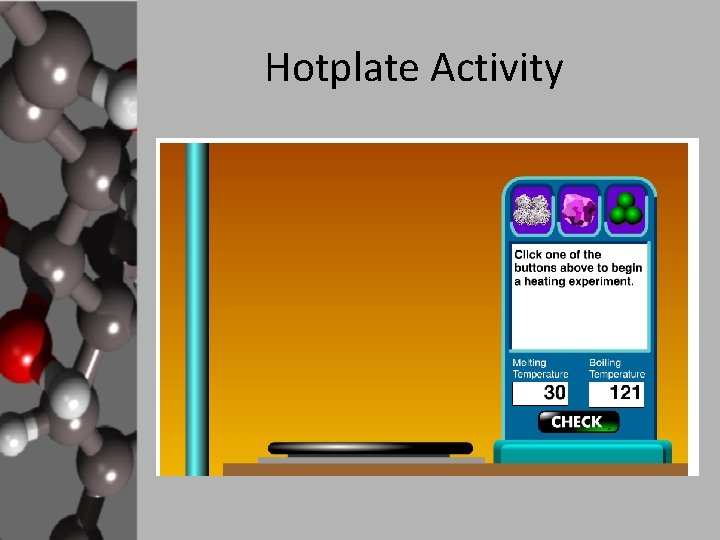 Hotplate Activity

Click one of the buttons above to begin a heating experiment.

Melting Temperature
30

Boiling Temperature
121

CHECK